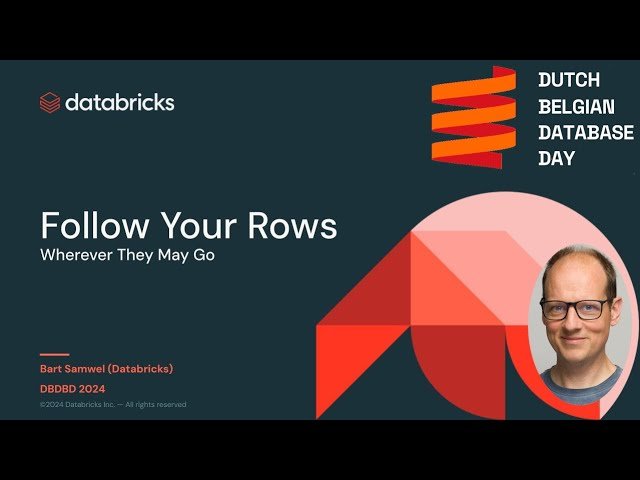 databricks

DUTCH
BELGIAN
DATABASE
DAY

Follow Your Rows
Wherever They May Go

Bart Samwel (Databricks)
DBDBD 2024
©2024 Databricks Inc. — All rights reserved